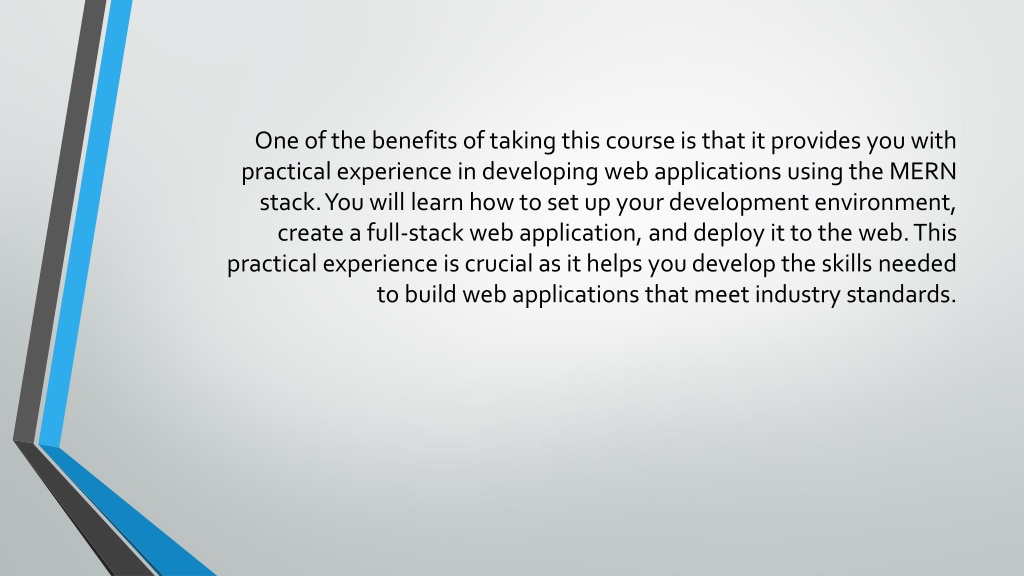 One of the benefits of taking this course is that it provides you with practical experience in developing web applications using the MERN stack. You will learn how to set up your development environment, create a full-stack web application, and deploy it to the web. This practical experience is crucial as it helps you develop the skills needed to build web applications that meet industry standards.